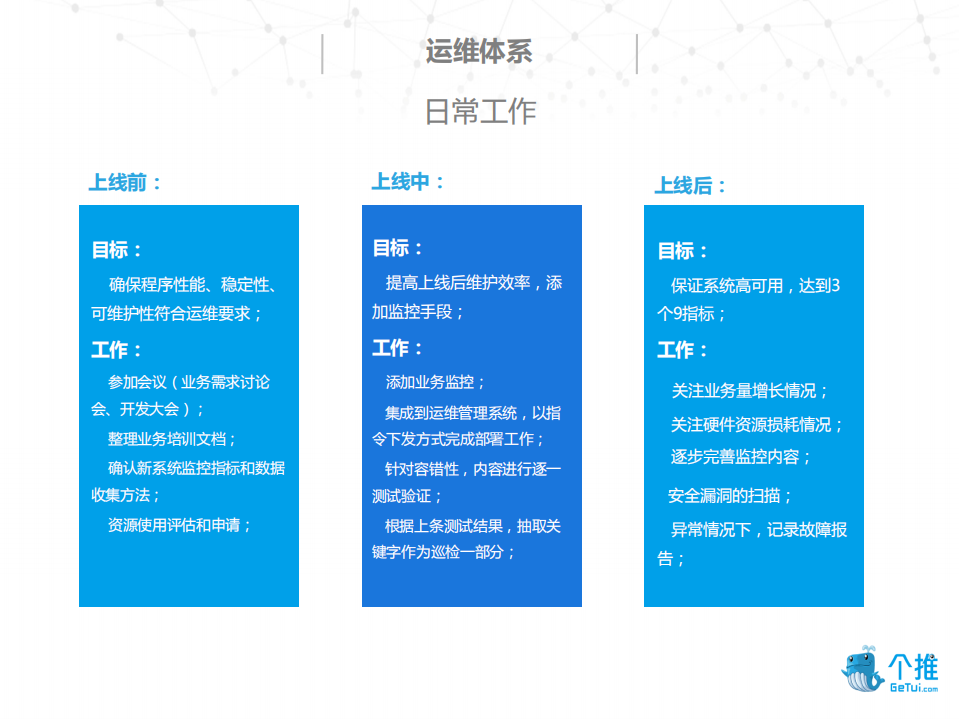 运维体系

日常工作

上线前：

目标：

确保程序性能、稳定性、可维护性符合运维要求；

工作：

参加会议（业务需求讨论会、开发大会）；

整理业务培训文档；

确认新系统监控指标和数据收集方法；

资源使用评估和申请；

上线中：

目标：

提高上线后维护效率，添加监控手段；

工作：

添加业务监控；

集成到运维管理系统，以指令下发方式完成部署工作；

针对容错性，内容进行逐一测试验证；

根据上条测试结果，抽取关键字作为巡检一部分；

上线后：

目标：

保证系统高可用，达到3个9指标；

工作：

关注业务量增长情况；

关注硬件资源损耗情况；

逐步完善监控内容；

安全漏洞的扫描；

异常情况下，记录故障报告；

个推
GeTui.com